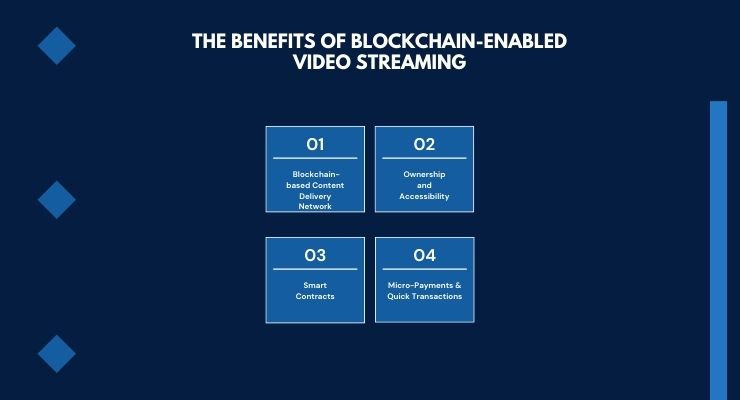 THE BENEFITS OF BLOCKCHAIN-ENABLED VIDEO STREAMING

01

Blockchain-based Content Delivery Network

02

Ownership and Accessibility

03

Smart Contracts

04

Micro-Payments & Quick Transactions